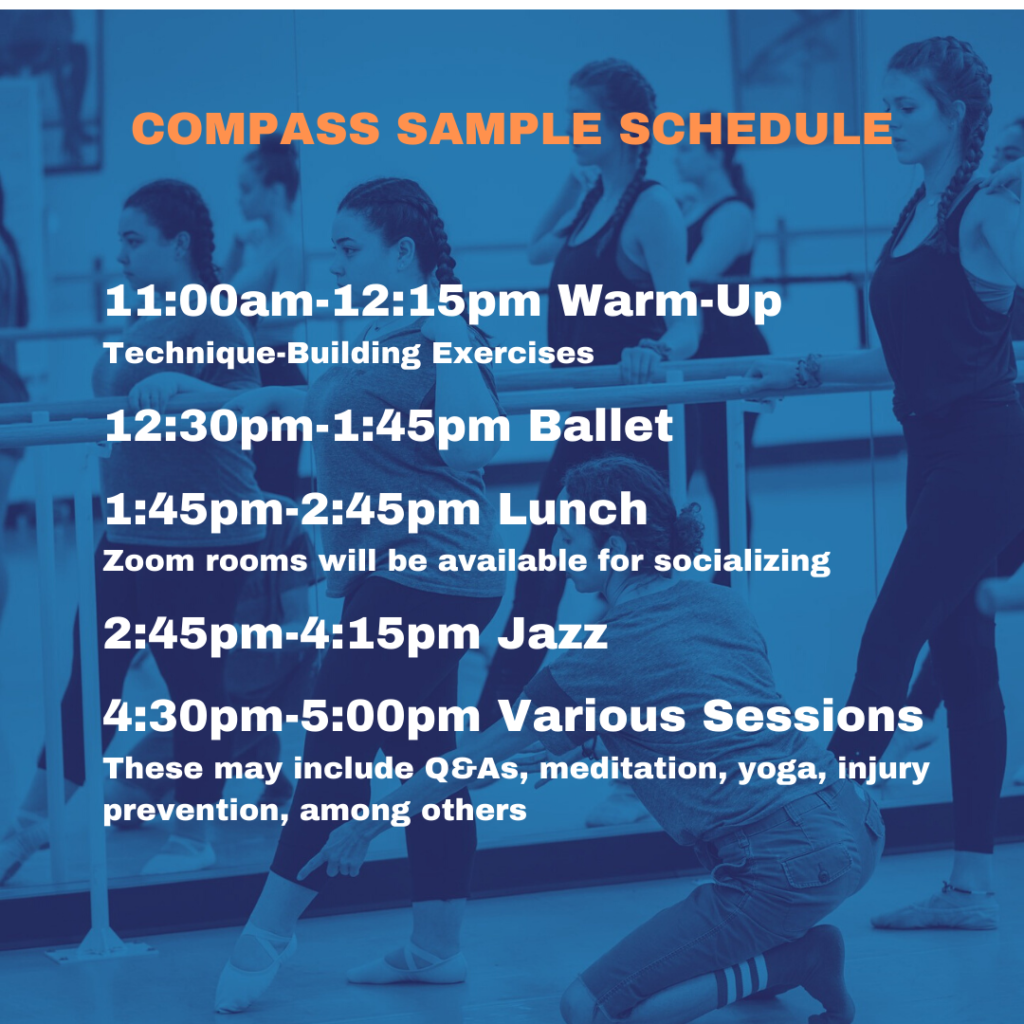 COMPASS SAMPLE SCHEDULE

11:00am-12:15pm Warm-Up
Technique-Building Exercises

12:30pm-1:45pm Ballet

1:45pm-2:45pm Lunch
Zoom rooms will be available for socializing

2:45pm-4:15pm Jazz

4:30pm-5:00pm Various Sessions
These may include Q&As, meditation, yoga, injury prevention, among others